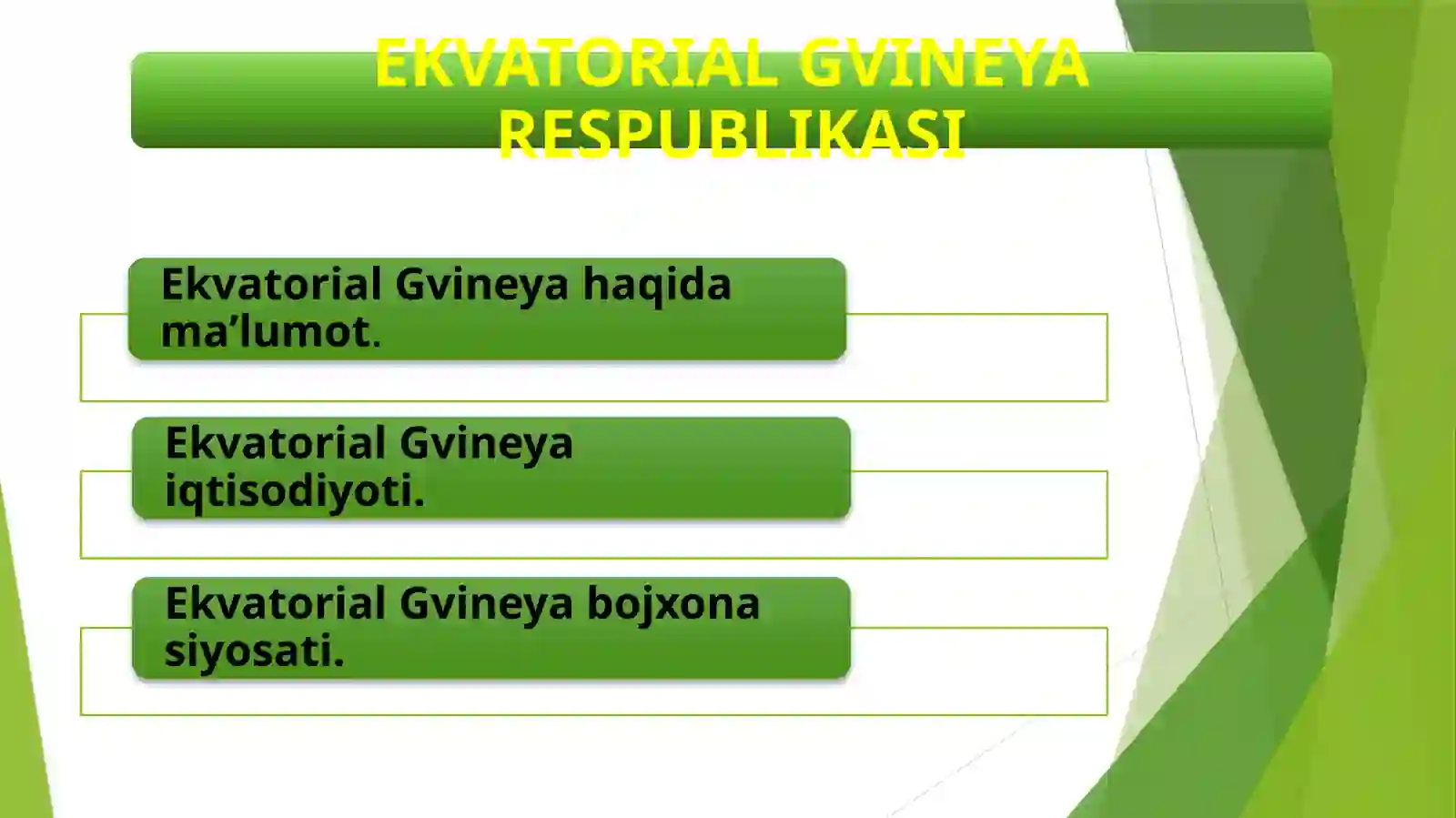 EKVATORIAL GVINEYA RESPUBLIKASI

Ekvatorial Gvineya haqida ma’lumot.

Ekvatorial Gvineya iqtisodiyoti.

Ekvatorial Gvineya bojxona siyosati.